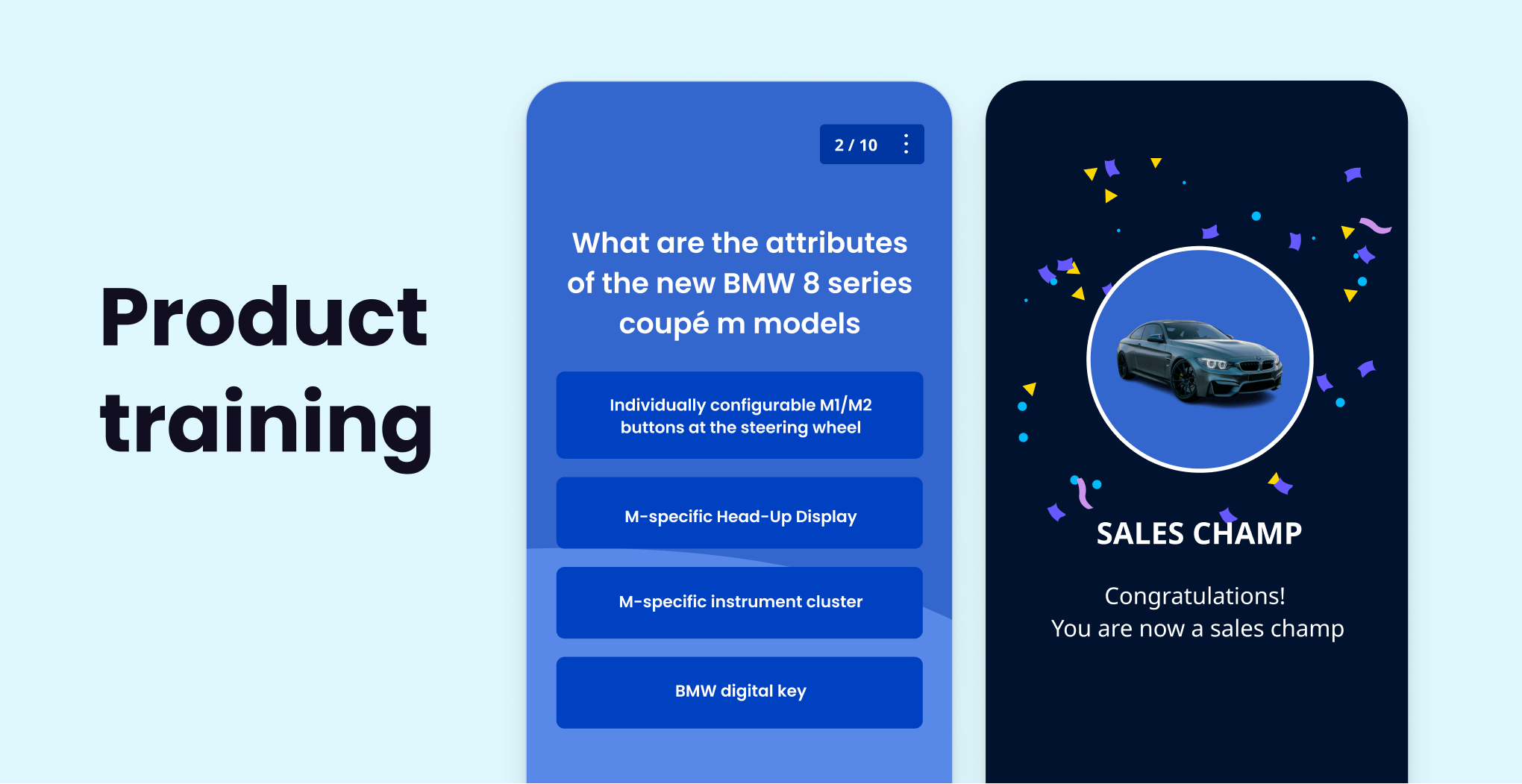 Product training

2 / 10

What are the attributes of the new BMW 8 series coupé m models

Individually configurable M1/M2 buttons at the steering wheel

M-specific Head-Up Display

M-specific instrument cluster

BMW digital key

SALES CHAMP

Congratulations!
You are now a sales champ